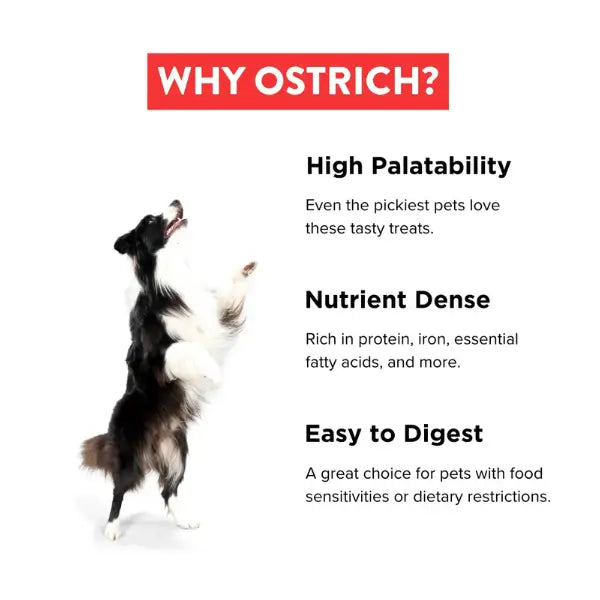 WHY OSTRICH?

High Palatability

Even the pickiest pets love these tasty treats.

Nutrient Dense

Rich in protein, iron, essential fatty acids, and more.

Easy to Digest

A great choice for pets with food sensitivities or dietary restrictions.